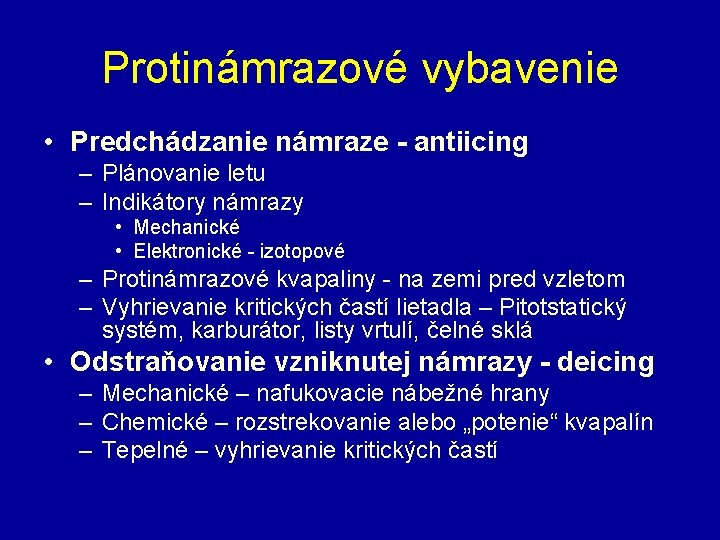 Protinámrazové vybavenie

• Predchádzanie námraze - antiicing
– Plánovanie letu
– Indikátory námrazy
• Mechanické
• Elektronické - izotopové
– Protinámrazové kvapaliny - na zemi pred vzletom
– Vyhrievanie kritických častí lietadla – Pitotstatický systém, karburátor, listy vrtulí, čelné sklá
• Odstraňovanie vzniknutej námrazy - deicing
– Mechanické – nafukovacie nábežné hrany
– Chemické – rozstrekovanie alebo „potenie“ kvapalín
– Tepelné – vyhrievanie kritických častí